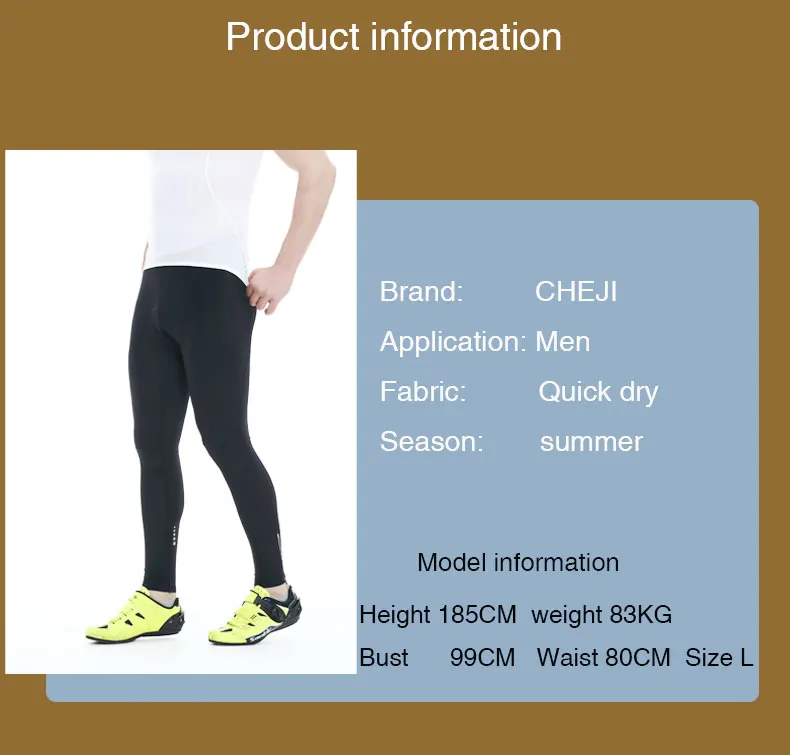 Product information

Brand: CHEJI
Application: Men
Fabric: Quick dry
Season: summer

Model information
Height 185CM weight 83KG
Bust 99CM Waist 80CM Size L